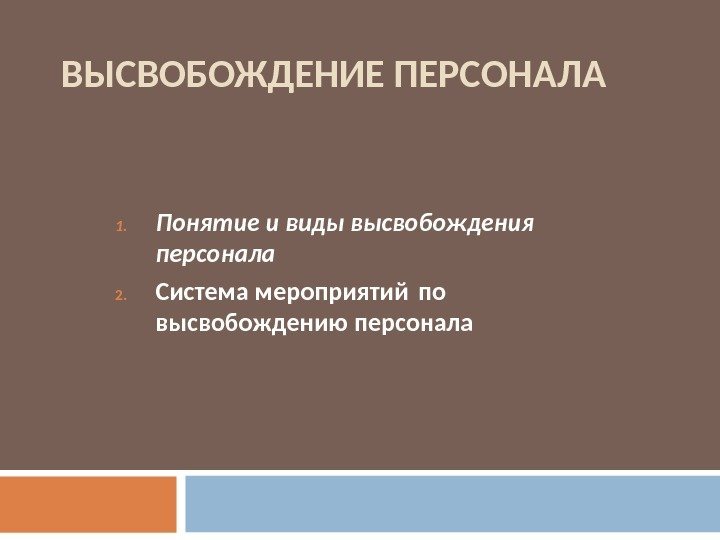 ВЫСВОБОЖДЕНИЕ ПЕРСОНАЛА

1. Понятие и виды высвобождения персонала
2. Система мероприятий по высвобождению персонала